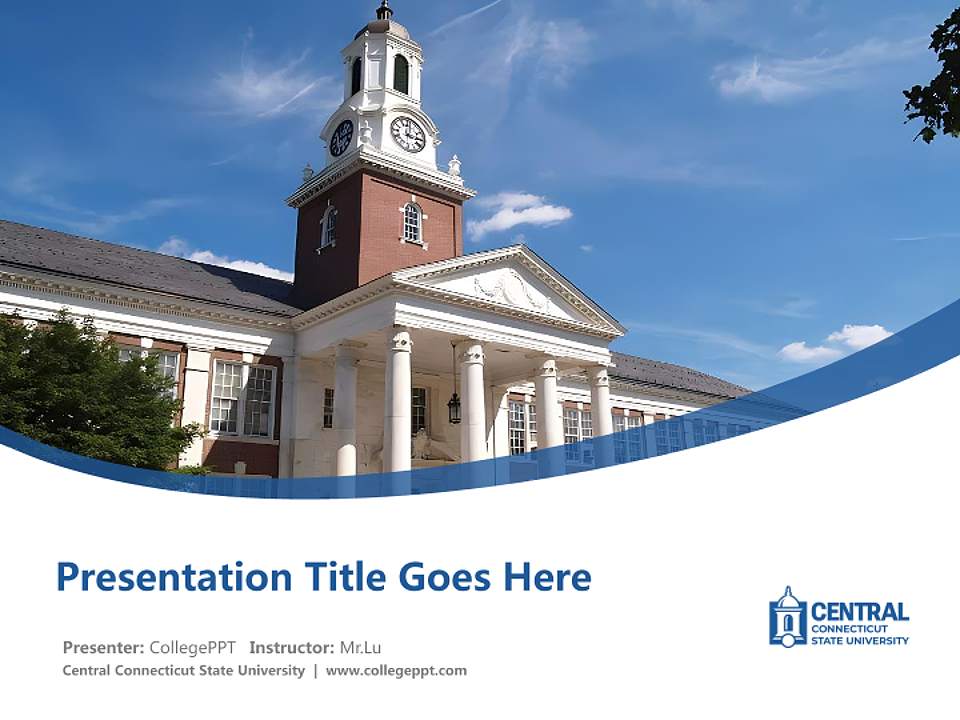 Presentation Title Goes Here

Presenter: CollegePPT Instructor: Mr.Lu
Central Connecticut State University | www.collegeppt.com

CENTRAL
CONNECTICUT
STATE UNIVERSITY